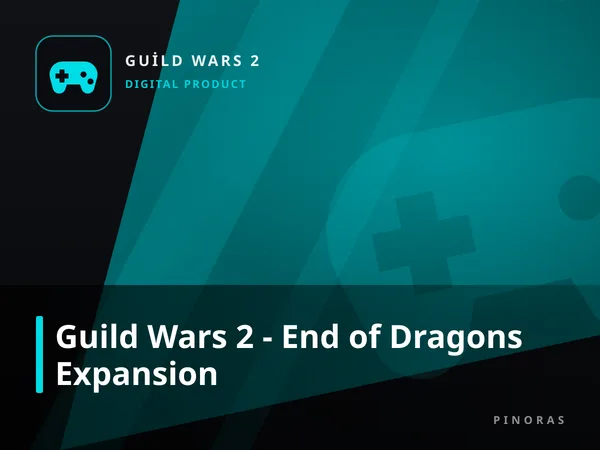 GUİLD WARS 2
DIGITAL PRODUCT

Guild Wars 2 - End of Dragons Expansion

PINORAS